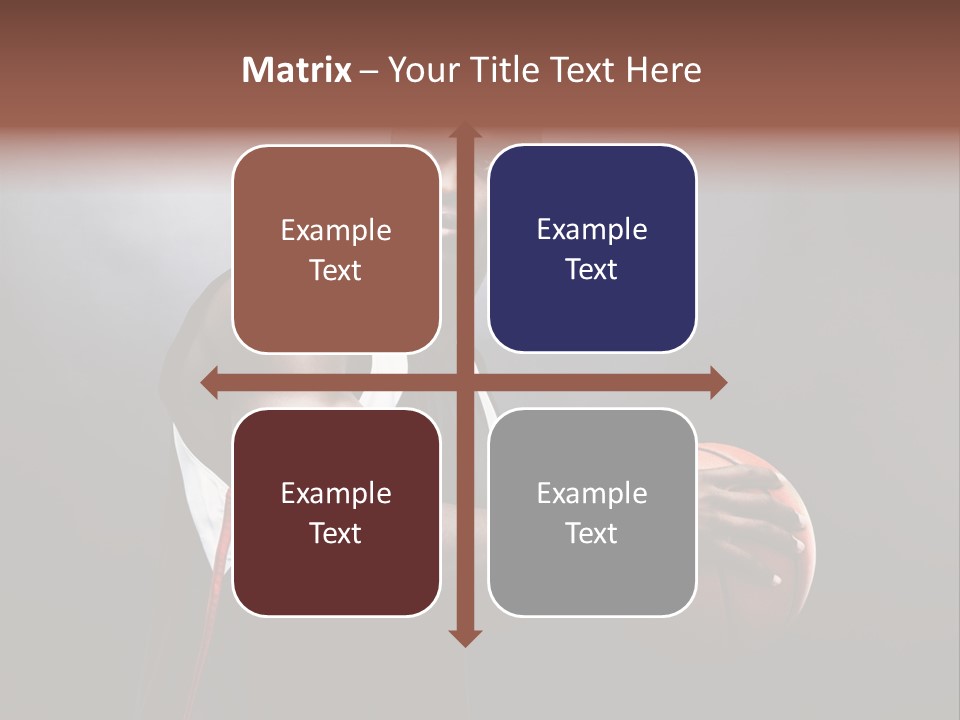 Matrix – Your Title Text Here

Example Text

Example Text

Example Text

Example Text